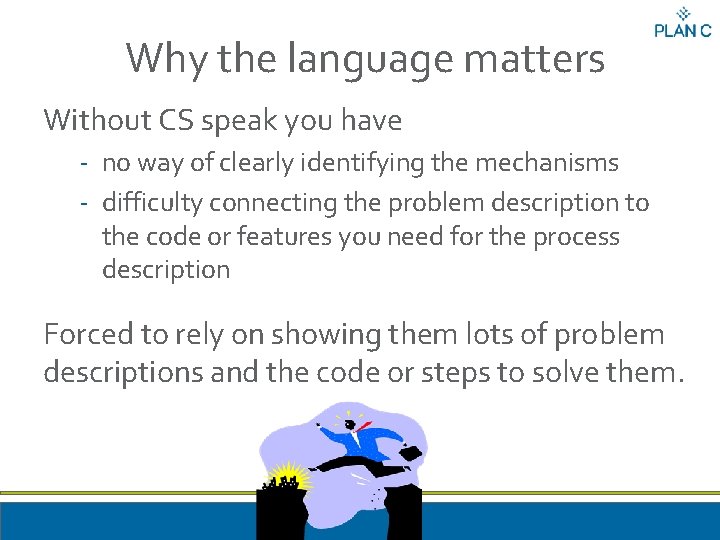 PLAN C

Why the language matters

Without CS speak you have

- no way of clearly identifying the mechanisms
- difficulty connecting the problem description to the code or features you need for the process description

Forced to rely on showing them lots of problem descriptions and the code or steps to solve them.